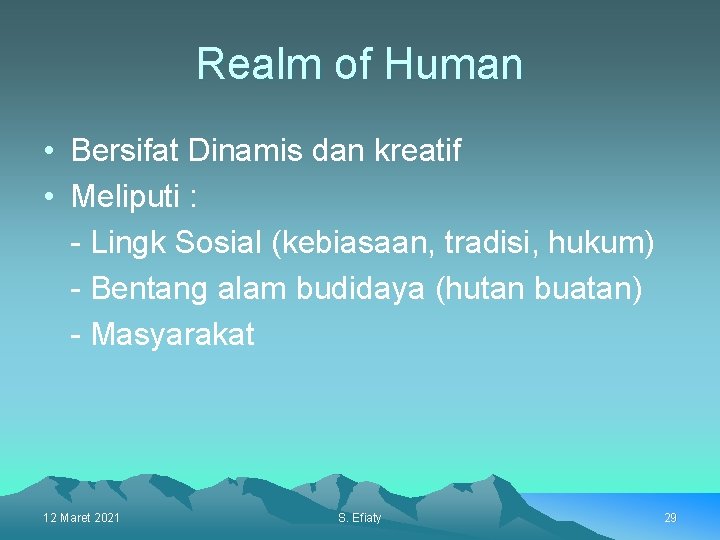 Realm of Human

• Bersifat Dinamis dan kreatif
• Meliputi :
- Lingk Sosial (kebiasaan, tradisi, hukum)
- Bentang alam budidaya (hutan buatan)
- Masyarakat

12 Maret 2021 S. Efiaty 29